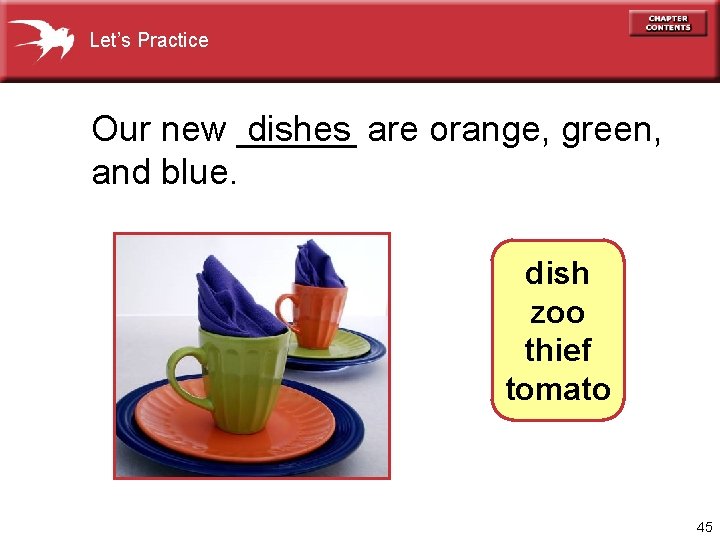 Let's Practice

CHAPTER CONTENTS

Our new dishes are orange, green, and blue.

dish
zoo
thief
tomato

45